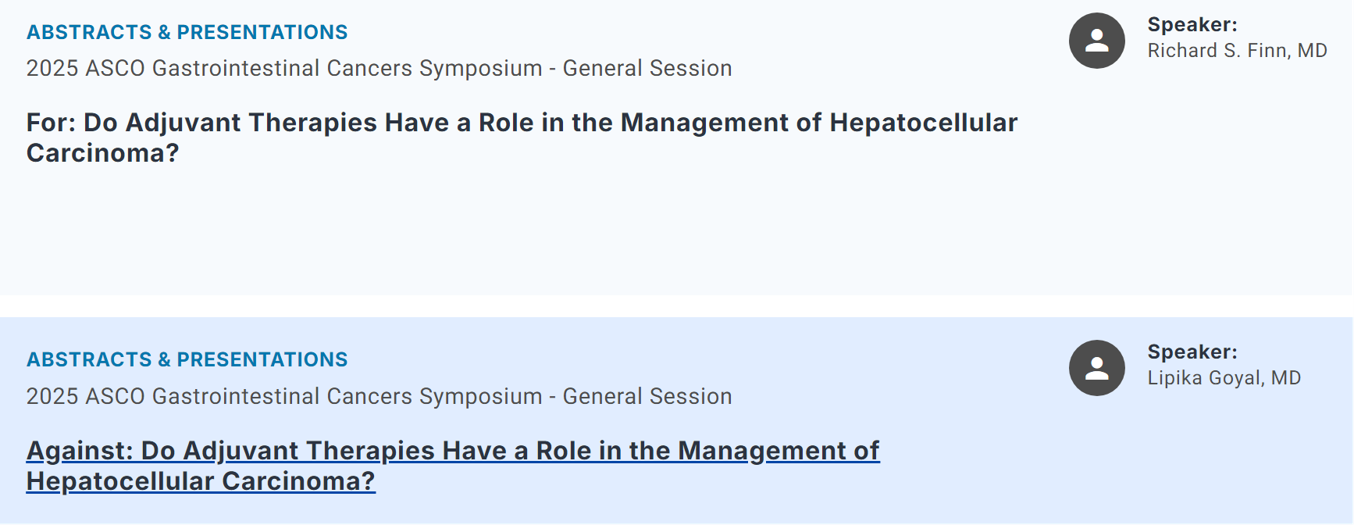 ABSTRACTS & PRESENTATIONS
2025 ASCO Gastrointestinal Cancers Symposium - General Session

For: Do Adjuvant Therapies Have a Role in the Management of Hepatocellular Carcinoma?

Speaker:
Richard S. Finn, MD

ABSTRACTS & PRESENTATIONS
2025 ASCO Gastrointestinal Cancers Symposium - General Session

Against: Do Adjuvant Therapies Have a Role in the Management of Hepatocellular Carcinoma?

Speaker:
Lipika Goyal, MD